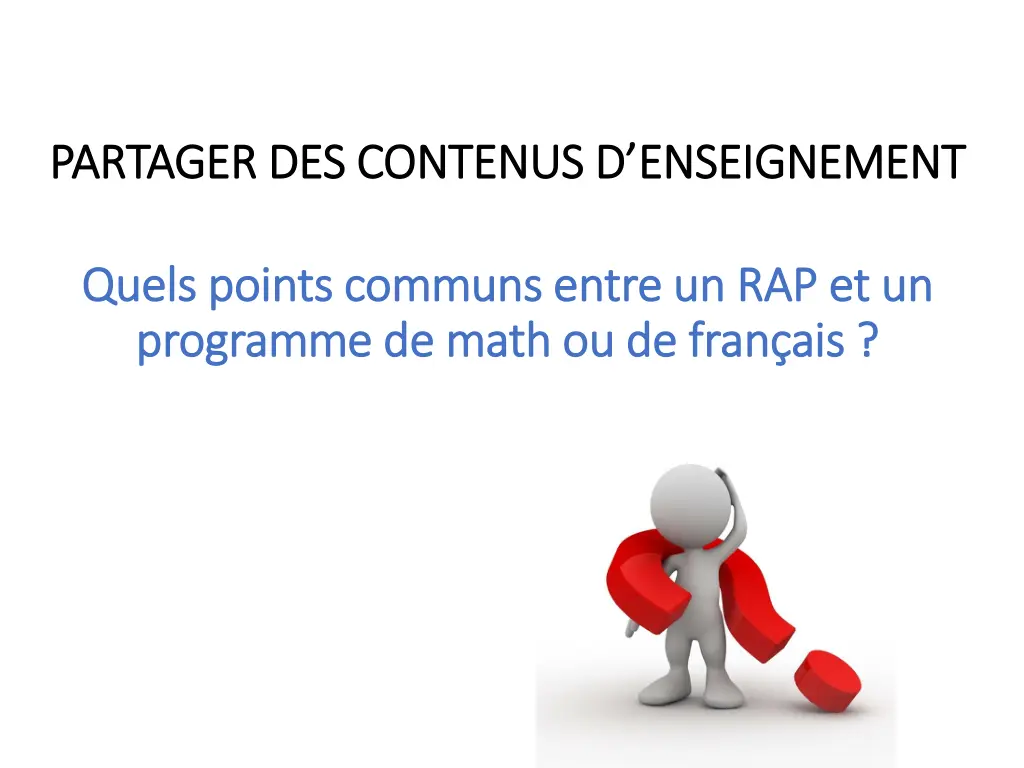 PARTAGER DES CONTENUS D’ENSEIGNEMENT

Quels points communs entre un RAP et un programme de math ou de français ?